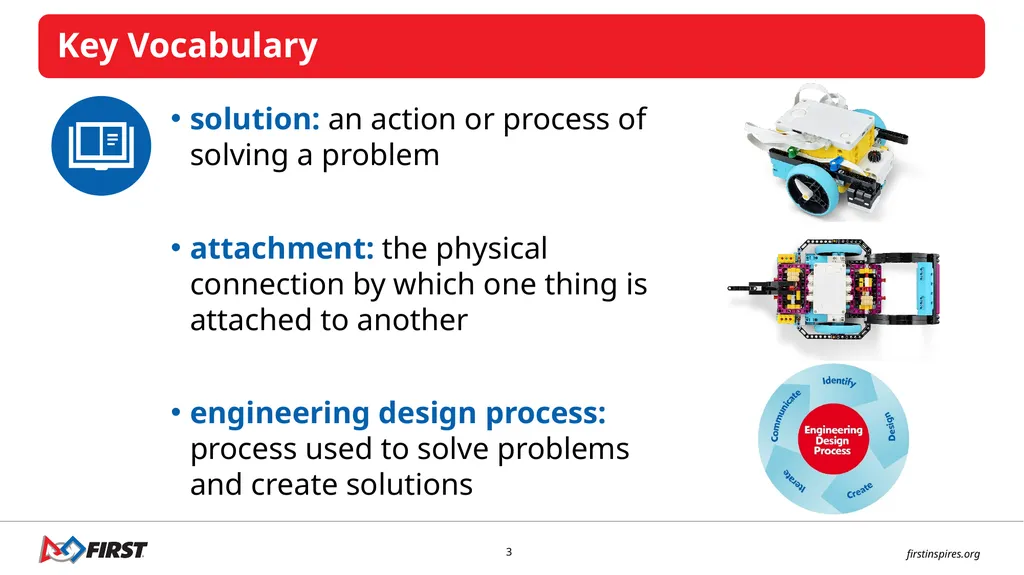 Key Vocabulary

• solution: an action or process of solving a problem

• attachment: the physical connection by which one thing is attached to another

• engineering design process: process used to solve problems and create solutions

Identify
Design
Create
Iterate
Communicate
Engineering Design Process

FIRST

3

firstinspires.org